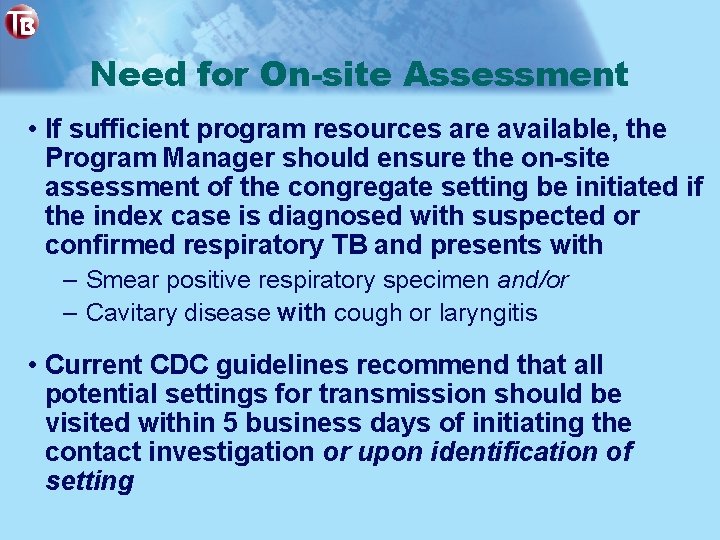 TB

Need for On-site Assessment

• If sufficient program resources are available, the Program Manager should ensure the on-site assessment of the congregate setting be initiated if the index case is diagnosed with suspected or confirmed respiratory TB and presents with

– Smear positive respiratory specimen and/or

– Cavitary disease with cough or laryngitis

• Current CDC guidelines recommend that all potential settings for transmission should be visited within 5 business days of initiating the contact investigation or upon identification of setting